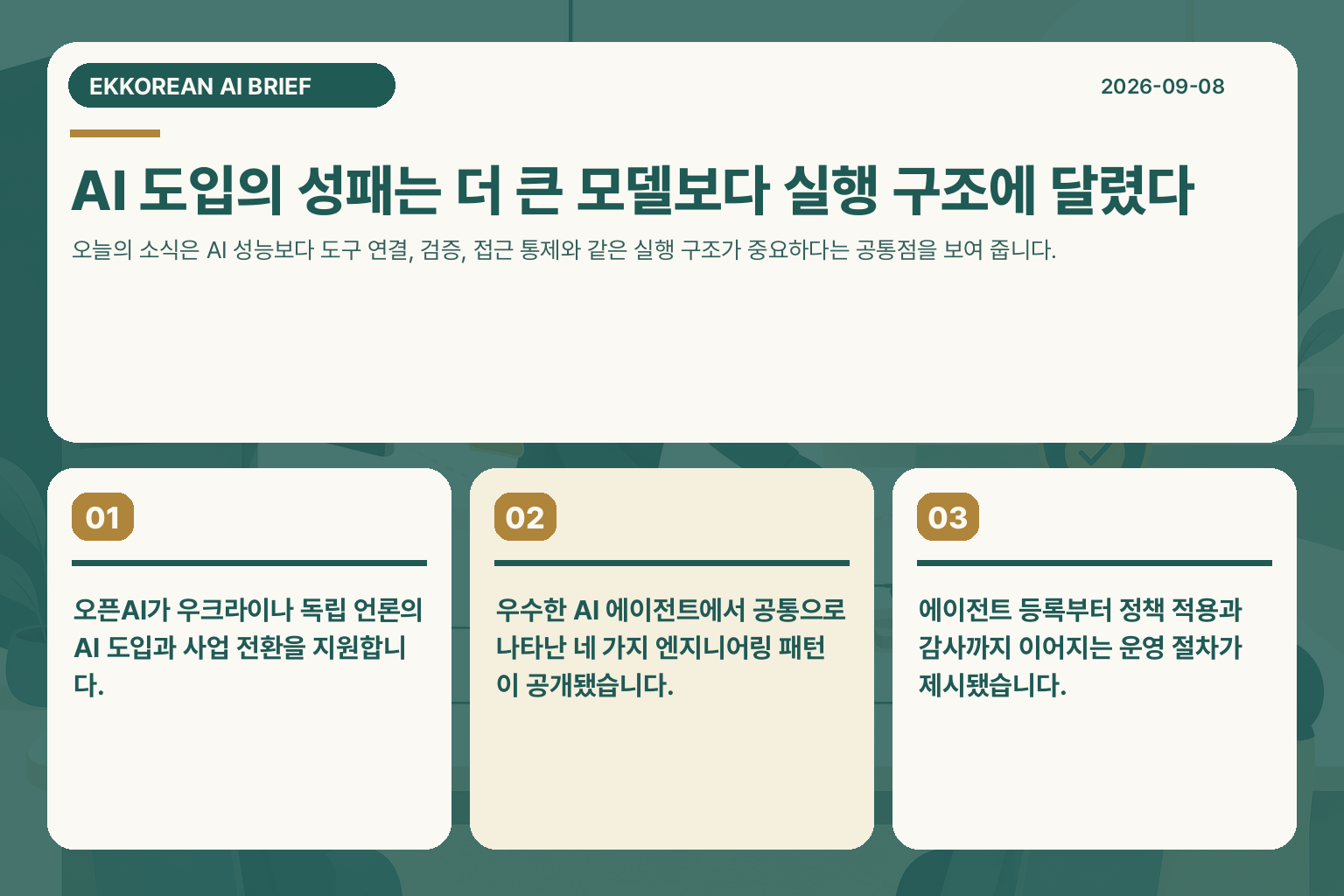 EKKOREAN AI BRIEF

2026-09-08

AI 도입의 성패는 더 큰 모델보다 실행 구조에 달렸다

오늘의 소식은 AI 성능보다 도구 연결, 검증, 접근 통제와 같은 실행 구조가 중요하다는 공통점을 보여 줍니다.

01

오픈AI가 우크라이나 독립 언론의 AI 도입과 사업 전환을 지원합니다.

02

우수한 AI 에이전트에서 공통으로 나타난 네 가지 엔지니어링 패턴이 공개됐습니다.

03

에이전트 등록부터 정책 적용과 감사까지 이어지는 운영 절차가 제시됐습니다.